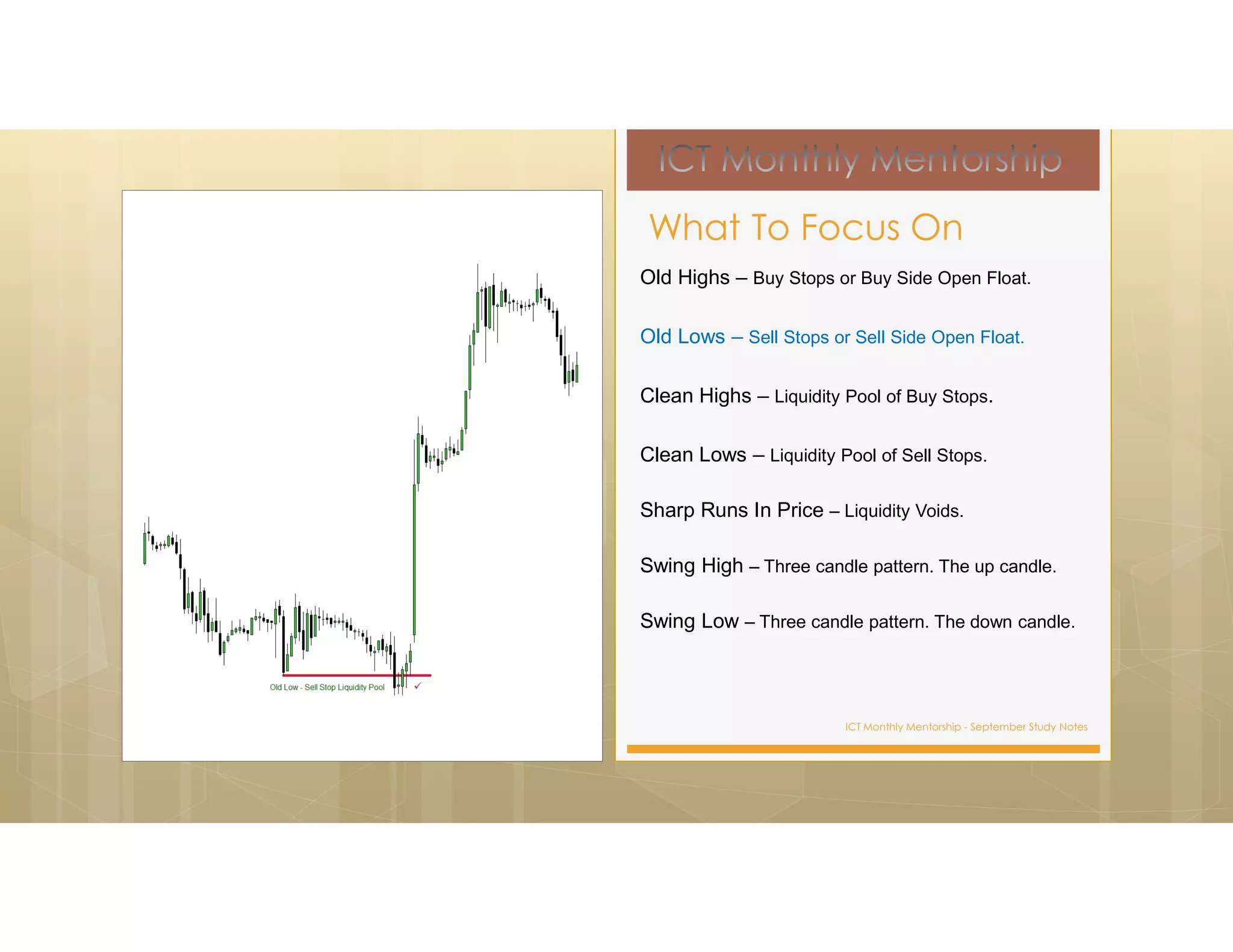 Old Low - Sell Stop Liquidity Pool

ICT Monthly Mentorship

What To Focus On

Old Highs – Buy Stops or Buy Side Open Float.

Old Lows – Sell Stops or Sell Side Open Float.

Clean Highs – Liquidity Pool of Buy Stops.

Clean Lows – Liquidity Pool of Sell Stops.

Sharp Runs In Price – Liquidity Voids.

Swing High – Three candle pattern. The up candle.

Swing Low – Three candle pattern. The down candle.

ICT Monthly Mentorship - September Study Notes